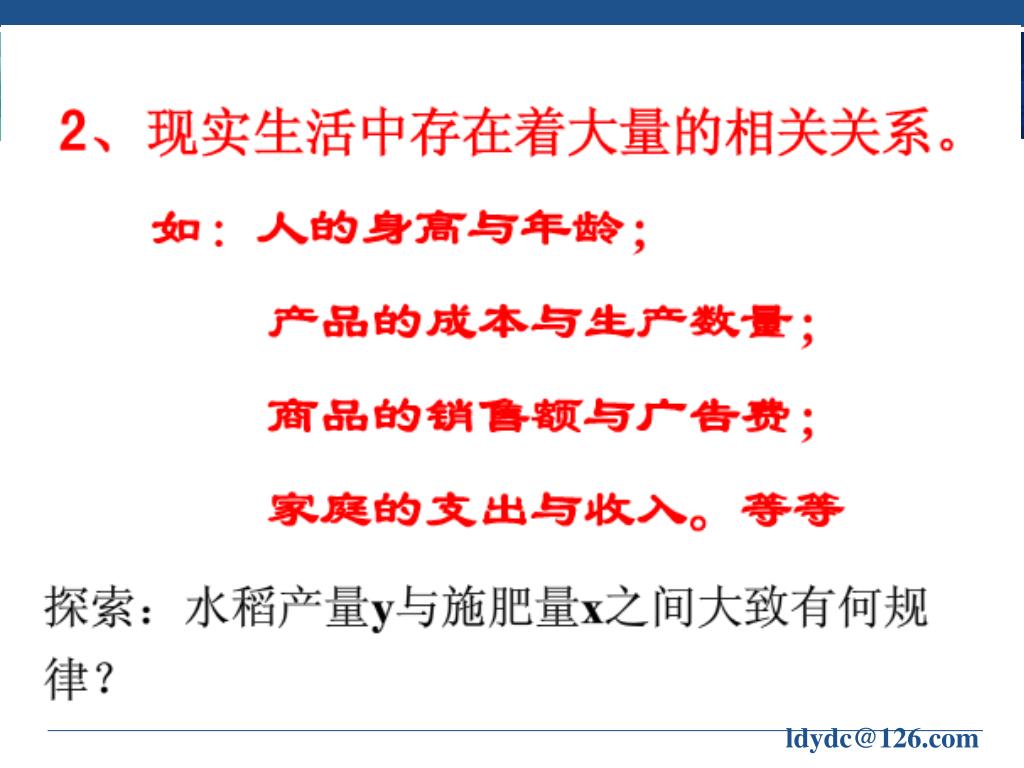 2、现实生活中存在着大量的相关关系。

如：人的身高与年龄；

产品的成本与生产数量；

商品的销售额与广告费；

家庭的支出与收入。等等

探索：水稻产量y与施肥量x之间大致有何规律？

ldydc@126.com